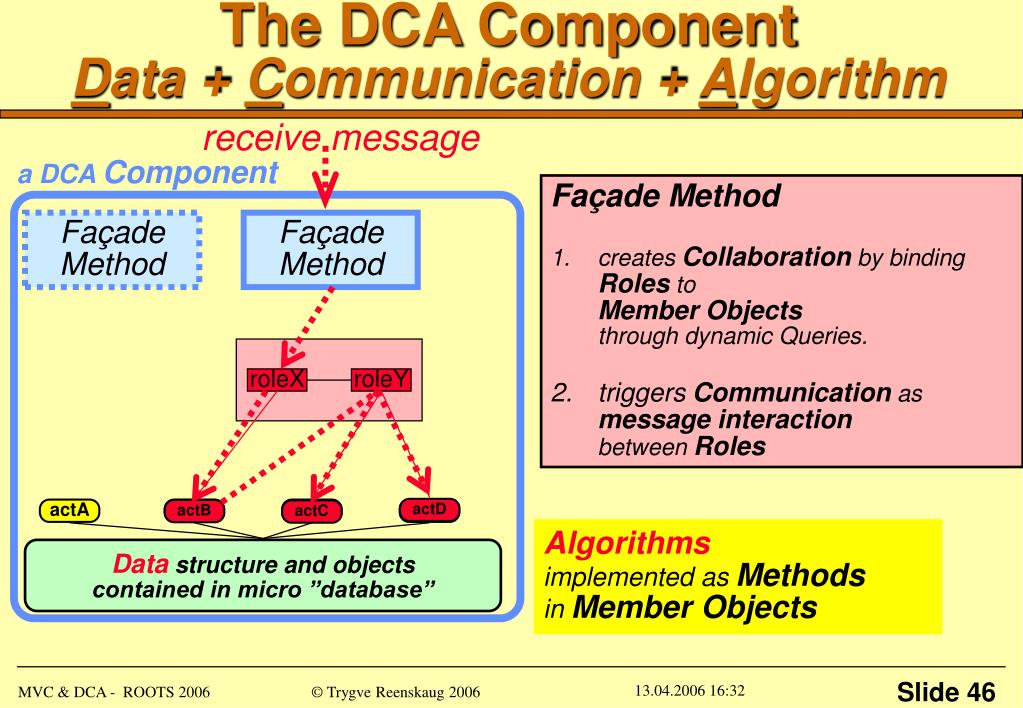 The DCA Component
Data + Communication + Algorithm

receive message

a DCA Component

Façade Method

Façade Method

roleX

roleY

actA

actB

actC

actD

Data structure and objects contained in micro ”database”

Façade Method

1. creates Collaboration by binding Roles to Member Objects through dynamic Queries.

2. triggers Communication as message interaction between Roles

Algorithms implemented as Methods in Member Objects

MVC & DCA - ROOTS 2006

© Trygve Reenskaug 2006

13.04.2006 16:32

Slide 46